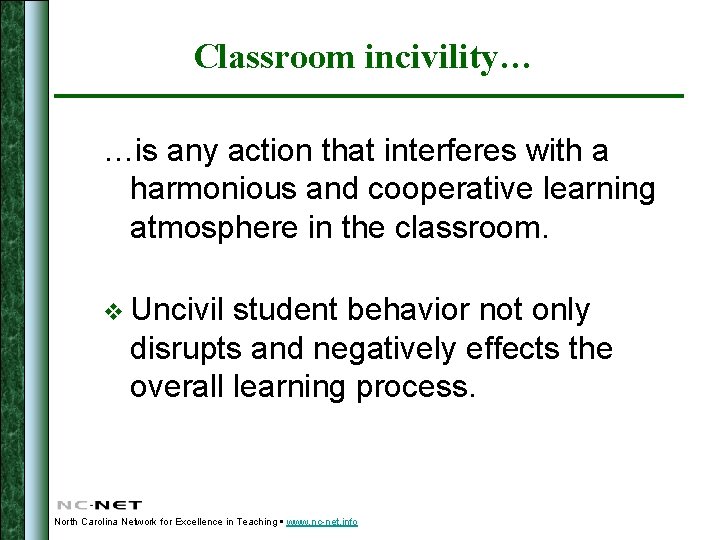 Classroom incivility…

…is any action that interferes with a harmonious and cooperative learning atmosphere in the classroom.

❖ Uncivil student behavior not only disrupts and negatively effects the overall learning process.

NC-NET
North Carolina Network for Excellence in Teaching ▪ www.nc-net.info